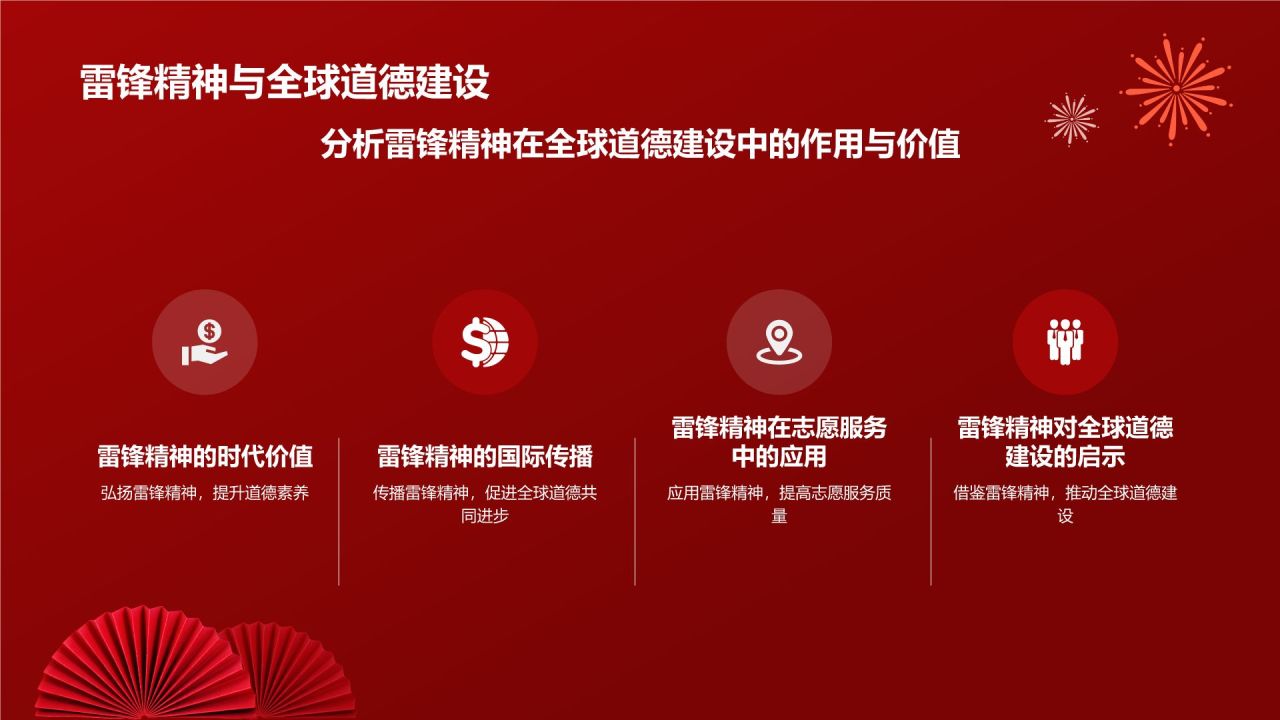 雷锋精神与全球道德建设

分析雷锋精神在全球道德建设中的作用与价值

雷锋精神的时代价值

弘扬雷锋精神，提升道德素养

雷锋精神的国际传播

传播雷锋精神，促进全球道德共同进步

雷锋精神在志愿服务中的应用

应用雷锋精神，提高志愿服务质量

雷锋精神对全球道德建设的启示

借鉴雷锋精神，推动全球道德建设